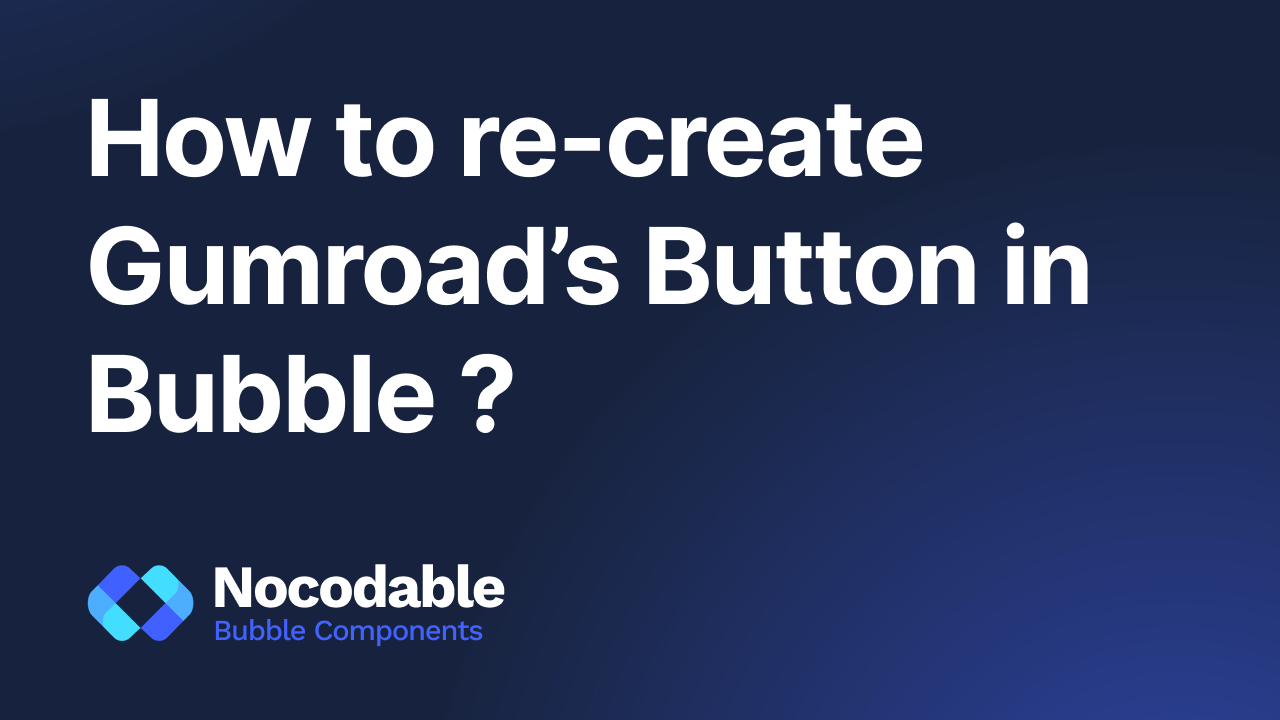 How to re-create Gumroad’s Button in Bubble ?

Nocodable
Bubble Components